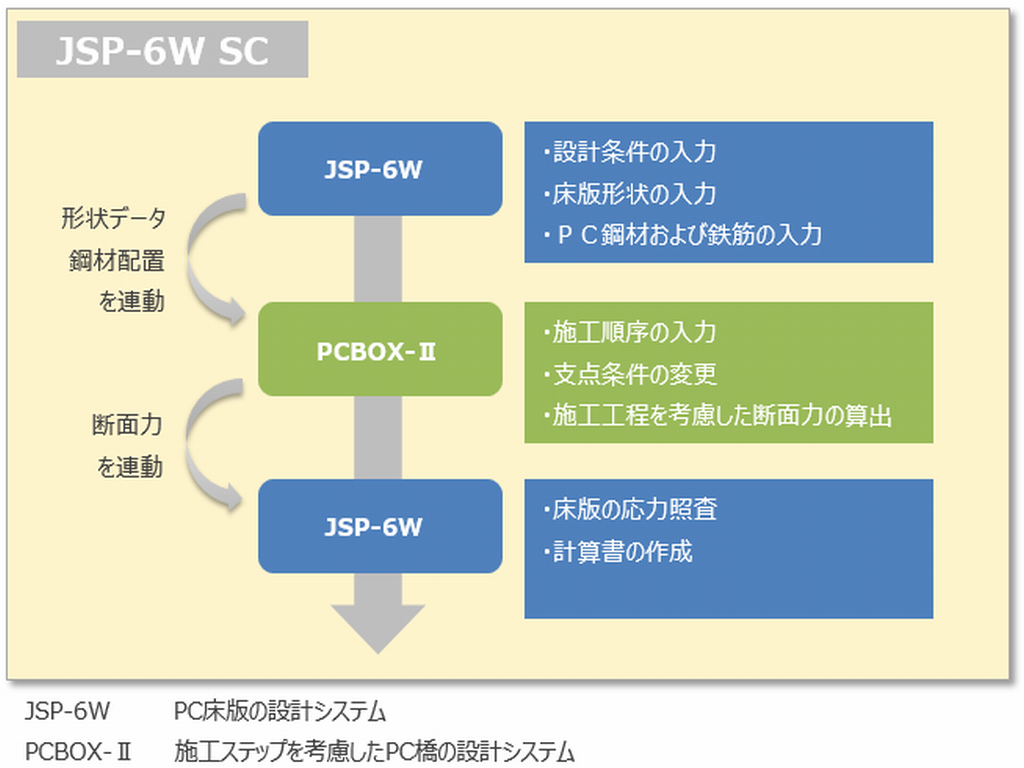 JSP-6W SC

JSP-6W

・設計条件の入力
・床版形状の入力
・ＰＣ鋼材および鉄筋の入力

形状データ
鋼材配置
を連動

PCBOX-Ⅱ

・施工順序の入力
・支点条件の変更
・施工工程を考慮した断面力の算出

断面力
を連動

JSP-6W

・床版の応力照査
・計算書の作成

JSP-6W　PC床版の設計システム
PCBOX-Ⅱ　施工ステップを考慮したPC橋の設計システム